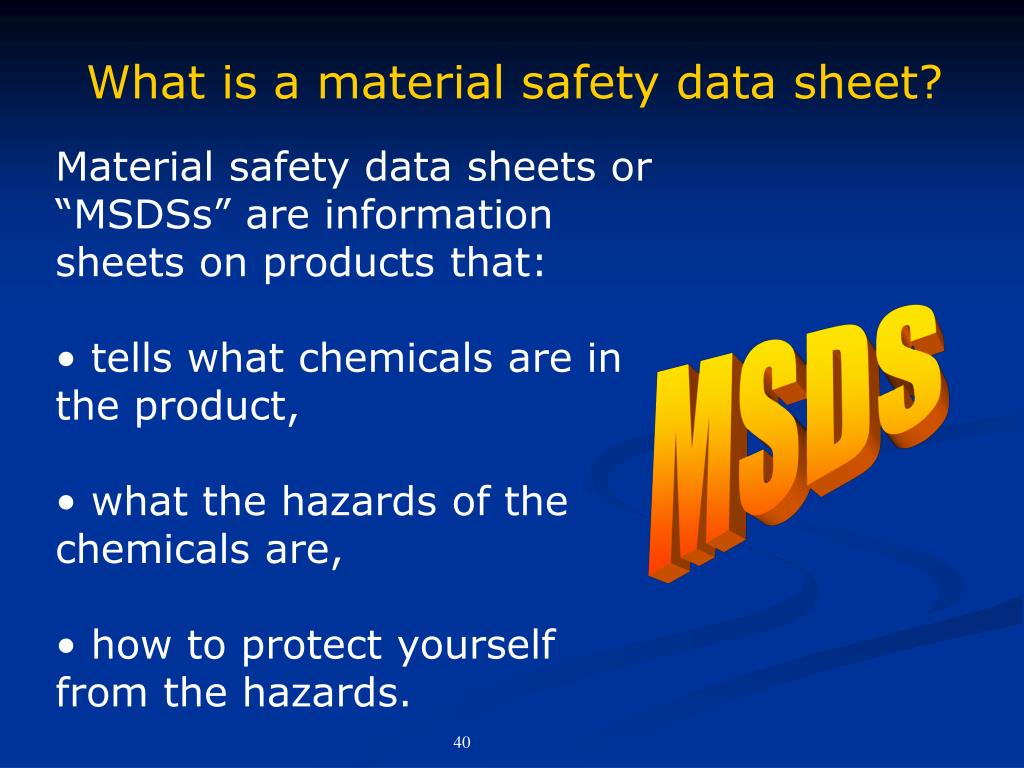 What is a material safety data sheet?

Material safety data sheets or “MSDSs” are information sheets on products that:

• tells what chemicals are in the product,

• what the hazards of the chemicals are,

• how to protect yourself from the hazards.

MSDS

40